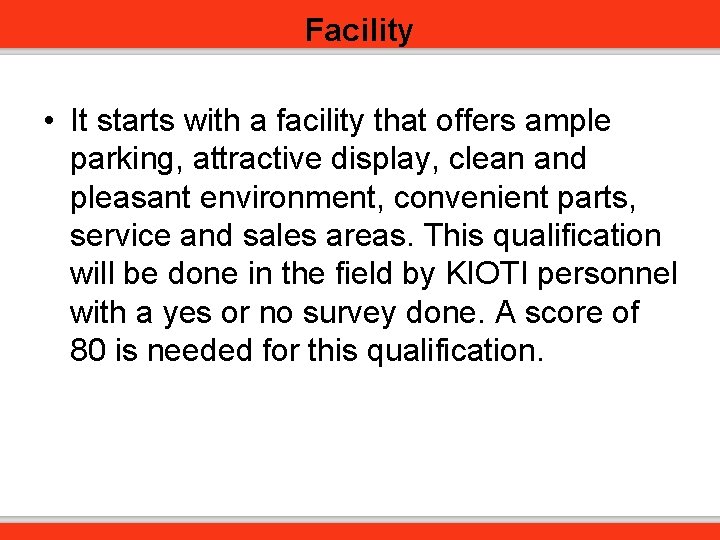 Facility

• It starts with a facility that offers ample parking, attractive display, clean and pleasant environment, convenient parts, service and sales areas. This qualification will be done in the field by KIOTI personnel with a yes or no survey done. A score of 80 is needed for this qualification.